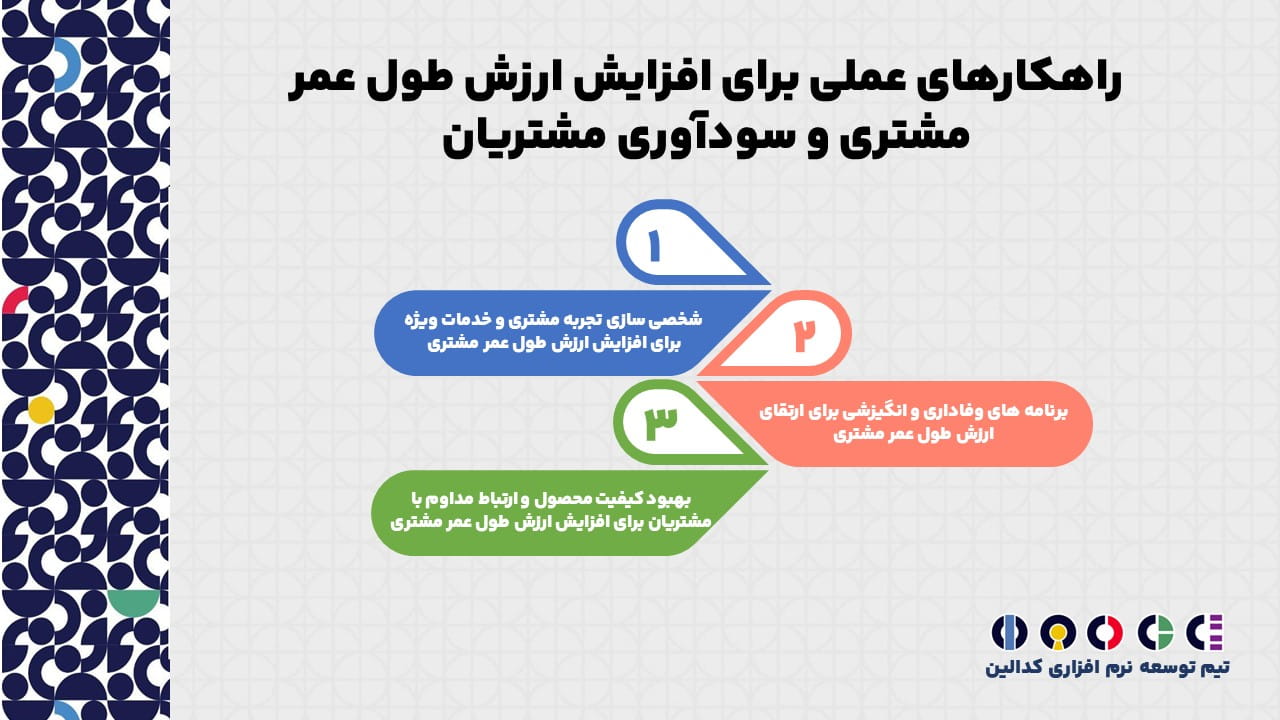 راهکارهای عملی برای افزایش ارزش طول عمر مشتری و سودآوری مشتریان

۱

شخصی سازی تجربه مشتری و خدمات ویژه برای افزایش ارزش طول عمر مشتری

۲

برنامه های وفاداری و انگیزشی برای ارتقای ارزش طول عمر مشتری

۳

بهبود کیفیت محصول و ارتباط مداوم با مشتریان برای افزایش ارزش طول عمر مشتری

تیم توسعه نرم افزاری کدالین